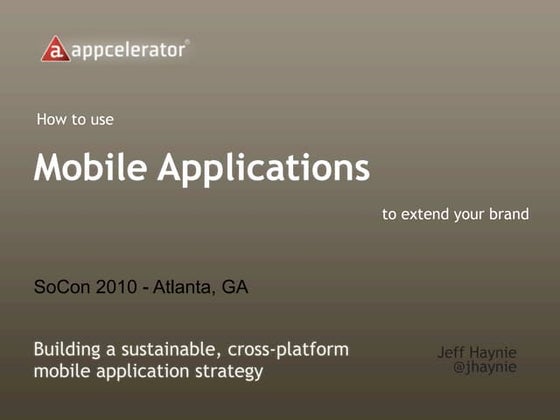 a. appcelerator®

How to use

Mobile Applications

to extend your brand

SoCon 2010 - Atlanta, GA

Building a sustainable, cross-platform mobile application strategy

Jeff Haynie
@jhaynie